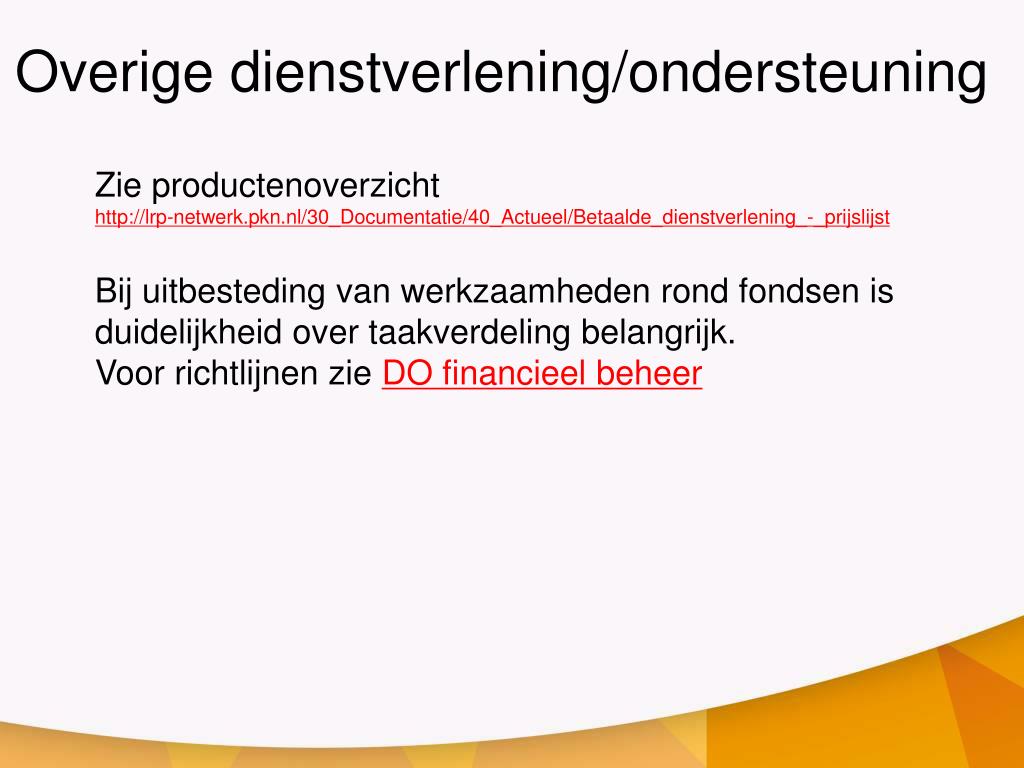 Overige dienstverlening/ondersteuning

Zie productenoverzicht
http://lrp-netwerk.pkn.nl/30_Documentatie/40_Actueel/Betaalde_dienstverlening_-_prijslijst

Bij uitbesteding van werkzaamheden rond fondsen is duidelijkheid over taakverdeling belangrijk.
Voor richtlijnen zie DO financieel beheer